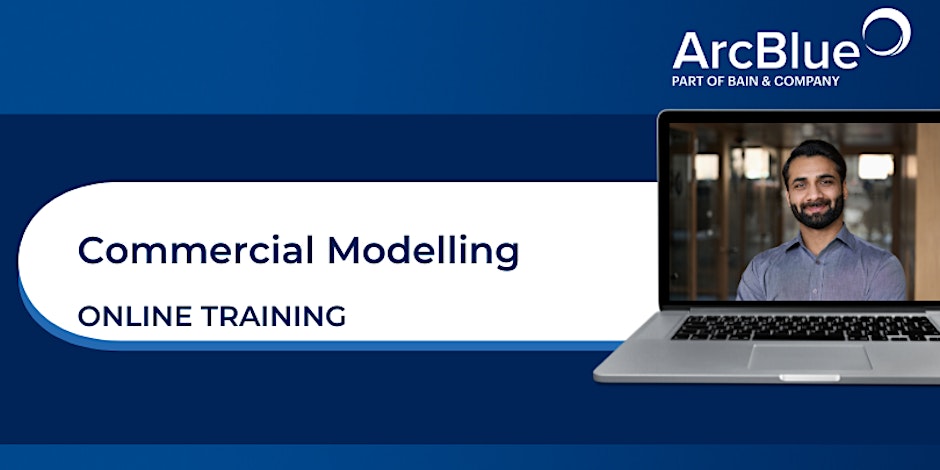 ArcBlue
PART OF BAIN & COMPANY

Commercial Modelling

ONLINE TRAINING